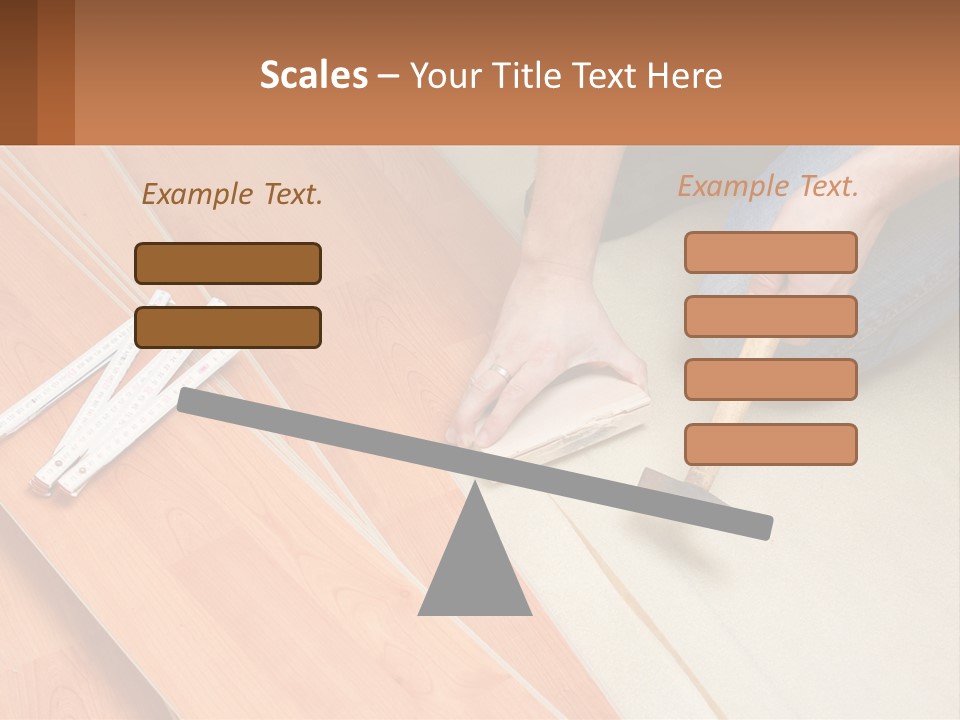 Scales – Your Title Text Here

Example Text.

Example Text.